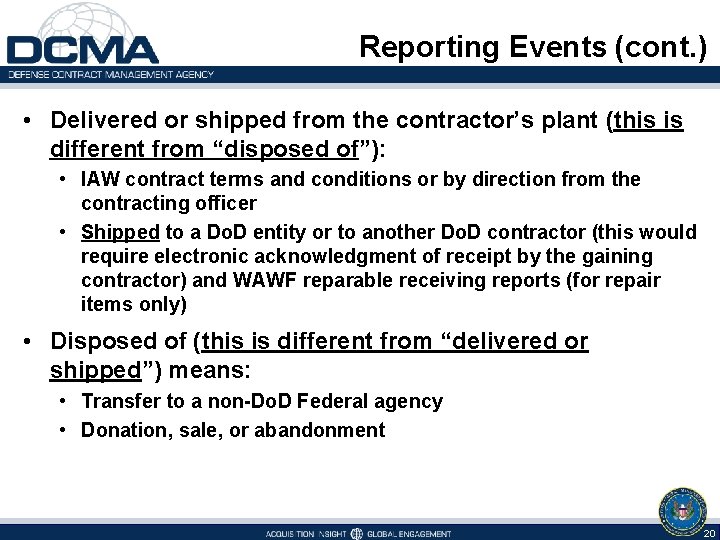 DCMA
DEFENSE CONTRACT MANAGEMENT AGENCY

Reporting Events (cont.)

• Delivered or shipped from the contractor's plant (this is different from "disposed of"):
  • IAW contract terms and conditions or by direction from the contracting officer
  • Shipped to a DoD entity or to another DoD contractor (this would require electronic acknowledgment of receipt by the gaining contractor) and WAWF reparable receiving reports (for repair items only)
• Disposed of (this is different from "delivered or shipped") means:
  • Transfer to a non-DoD Federal agency
  • Donation, sale, or abandonment

ACQUISITION INSIGHT GLOBAL ENGAGEMENT

20